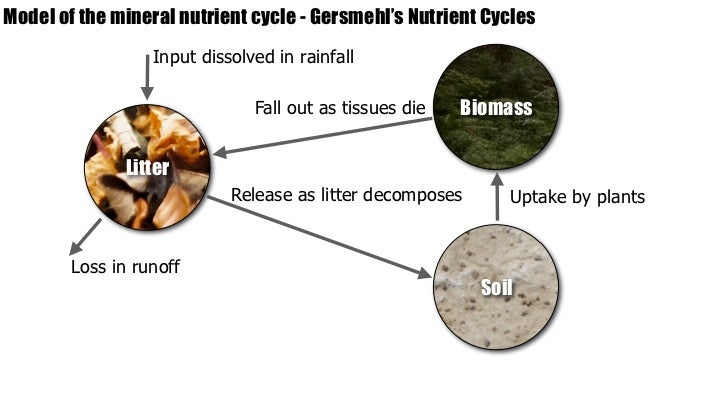 Model of the mineral nutrient cycle - Gersmehl's Nutrient Cycles

Input dissolved in rainfall

Fall out as tissues die

Biomass

Litter

Release as litter decomposes

Uptake by plants

Loss in runoff

Soil